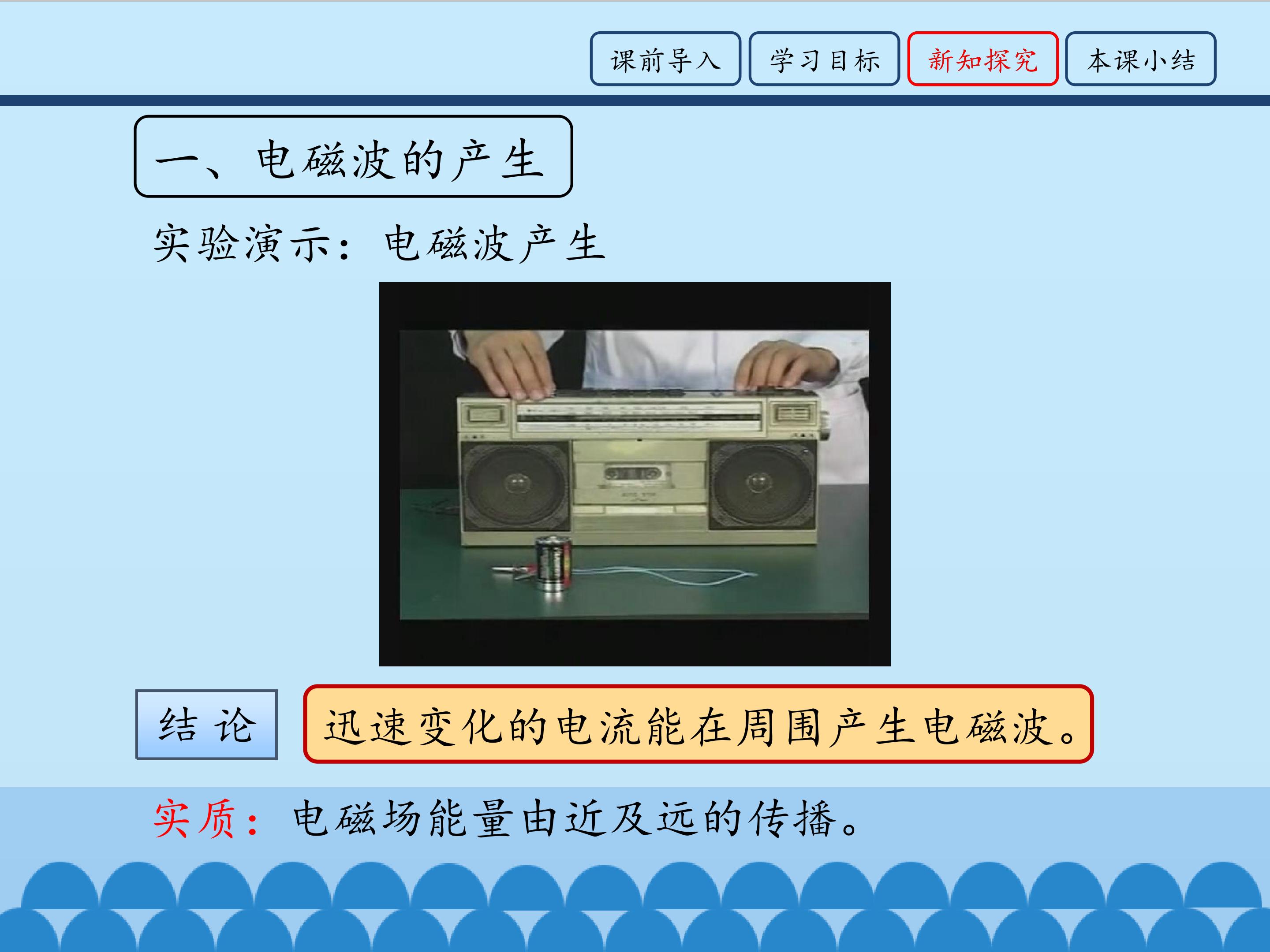 课前导入 学习目标 新知探究 本课小结

一、电磁波的产生

实验演示：电磁波产生

结论

迅速变化的电流能在周围产生电磁波。

实质：电磁场能量由近及远的传播。